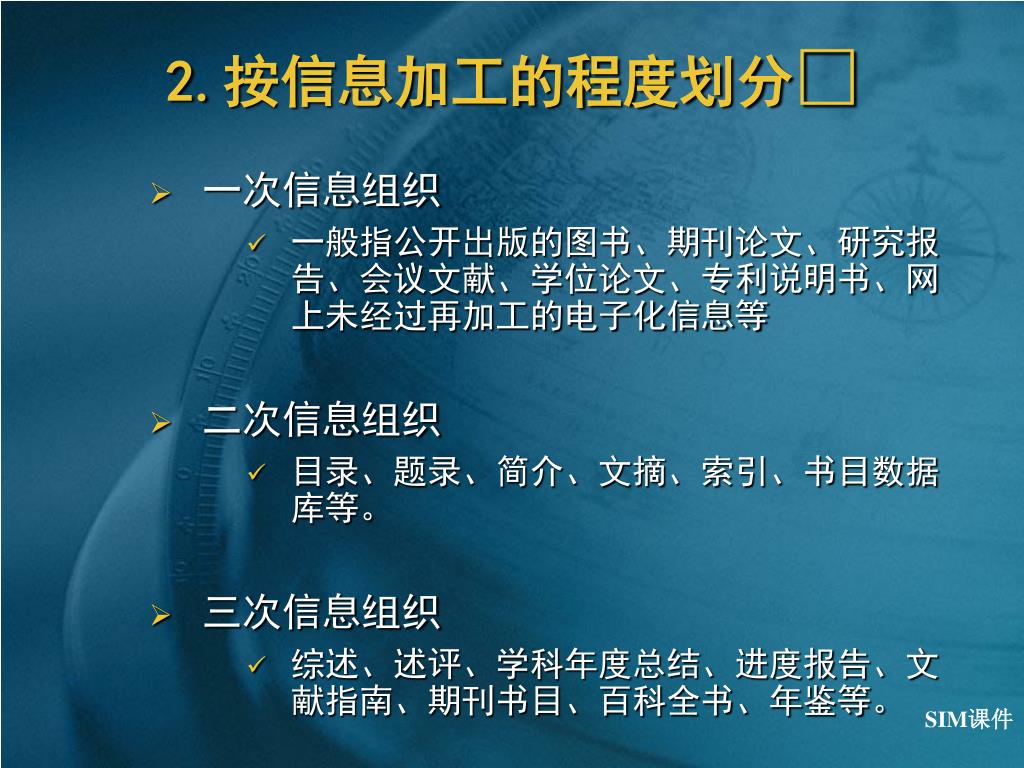 2. 按信息加工的程度划分□

➢ 一次信息组织
✓ 一般指公开出版的图书、期刊论文、研究报告、会议文献、学位论文、专利说明书、网上未经过再加工的电子化信息等

➢ 二次信息组织
✓ 目录、题录、简介、文摘、索引、书目数据库等。

➢ 三次信息组织
✓ 综述、述评、学科年度总结、进度报告、文献指南、期刊书目、百科全书、年鉴等。

SIM课件